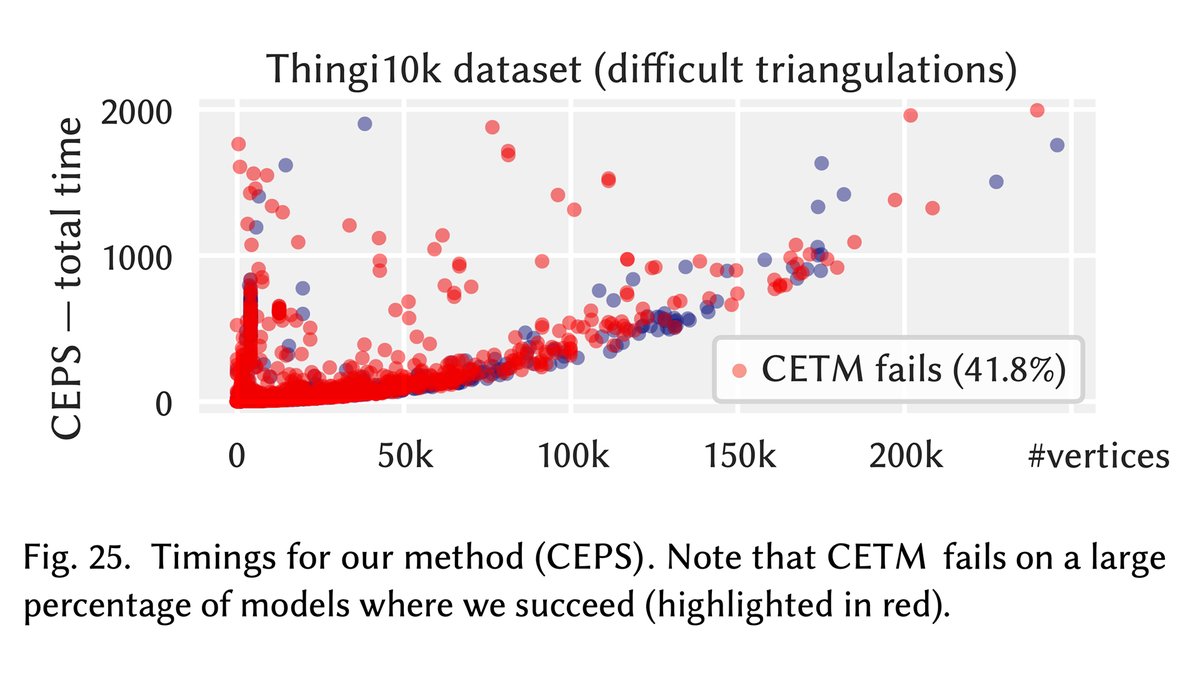 Thingi10k dataset (difficult triangulations)

CEPS — total time

2000

1000

0

CETM fails (41.8%)

0

50k

100k

150k

200k

#vertices

Fig. 25. Timings for our method (CEPS). Note that CETM fails on a large percentage of models where we succeed (highlighted in red).